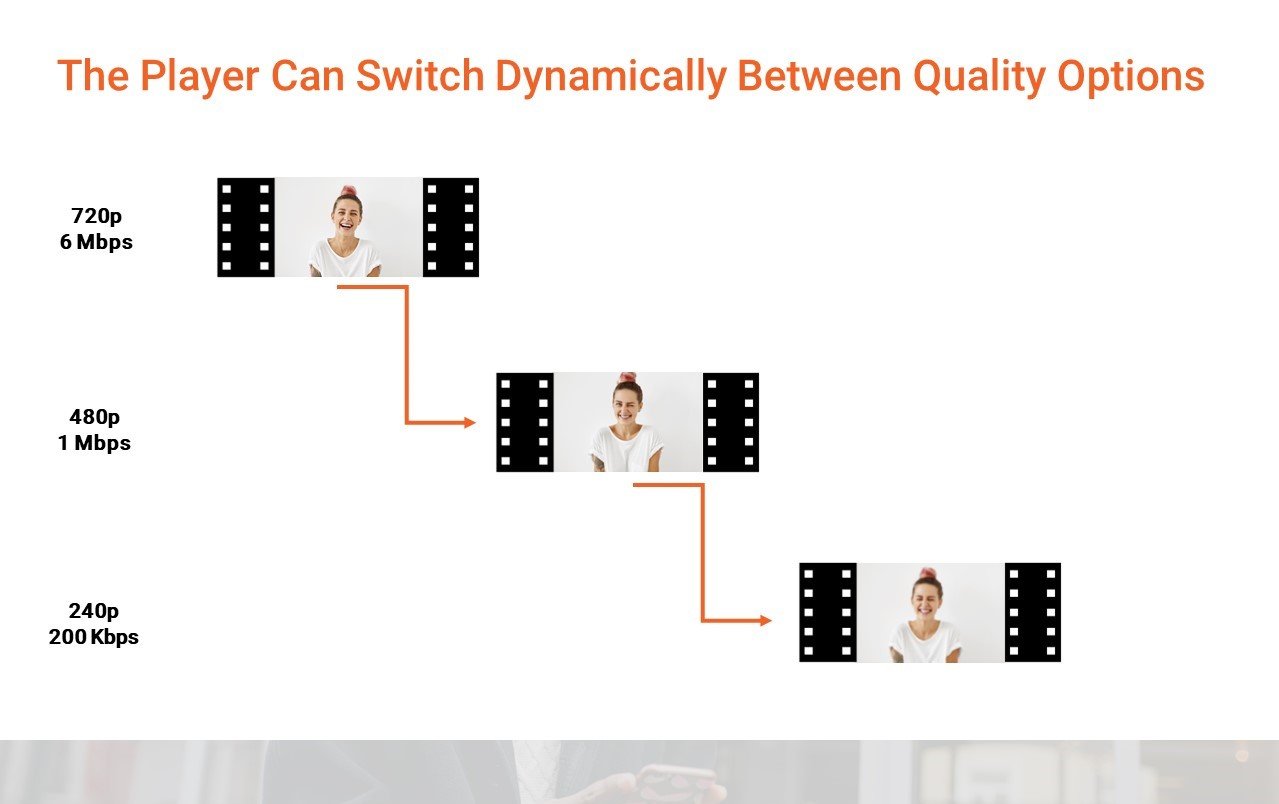 The Player Can Switch Dynamically Between Quality Options

720p
6 Mbps

480p
1 Mbps

240p
200 Kbps